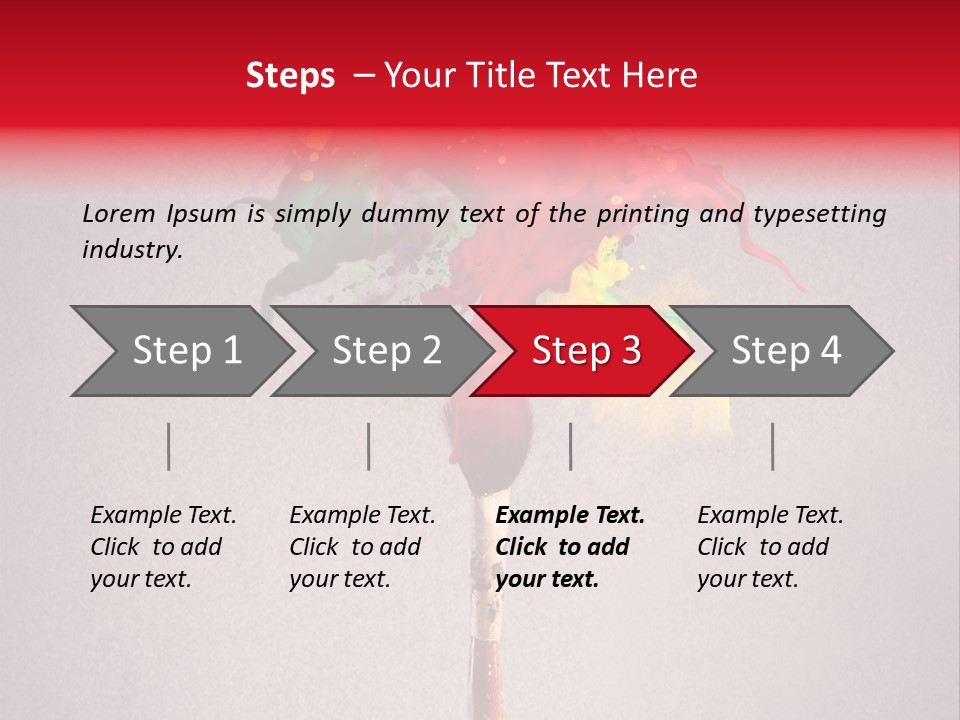 Steps – Your Title Text Here

Lorem Ipsum is simply dummy text of the printing and typesetting industry.

Step 1

Step 2

Step 3

Step 4

Example Text. Click to add your text.

Example Text. Click to add your text.

Example Text. Click to add your text.

Example Text. Click to add your text.